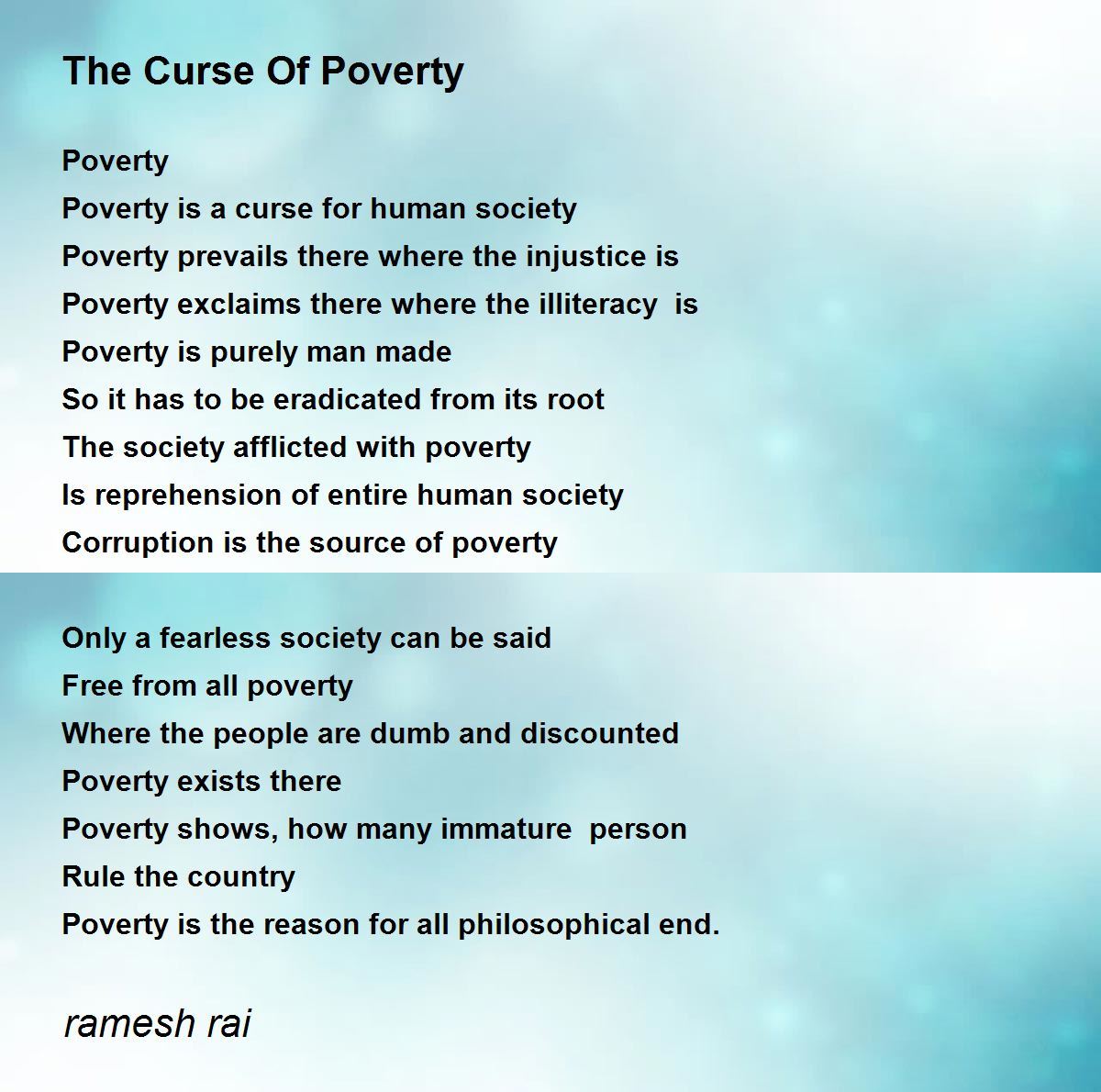 The Curse Of Poverty

Poverty
Poverty is a curse for human society
Poverty prevails there where the injustice is
Poverty exclaims there where the illiteracy is
Poverty is purely man made
So it has to be eradicated from its root
The society afflicted with poverty
Is reprehension of entire human society
Corruption is the source of poverty

Only a fearless society can be said
Free from all poverty
Where the people are dumb and discounted
Poverty exists there
Poverty shows, how many immature person
Rule the country
Poverty is the reason for all philosophical end.

ramesh rai